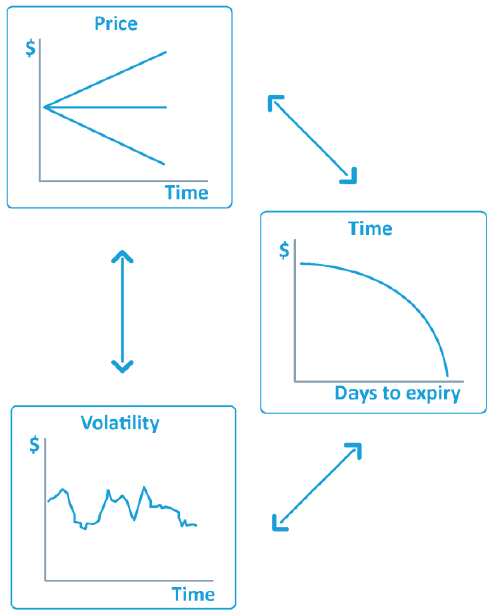 Price
$
Time

Time
$
Days to expiry

Volatility
$
Time